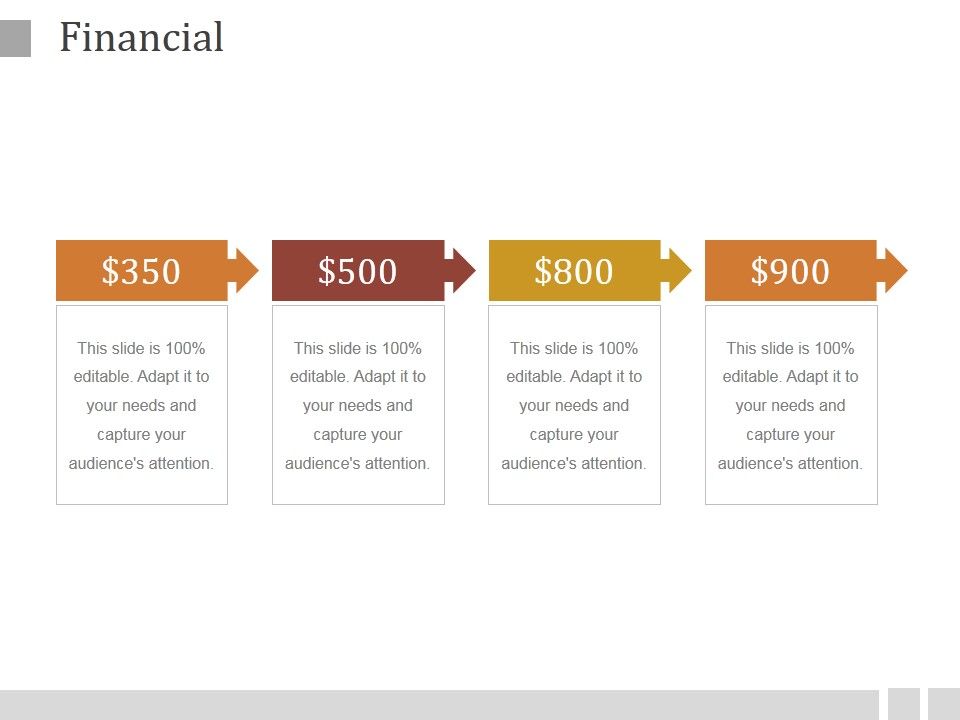 Financial

\$350

This slide is 100% editable. Adapt it to your needs and capture your audience's attention.

\$500

This slide is 100% editable. Adapt it to your needs and capture your audience's attention.

\$800

This slide is 100% editable. Adapt it to your needs and capture your audience's attention.

\$900

This slide is 100% editable. Adapt it to your needs and capture your audience's attention.